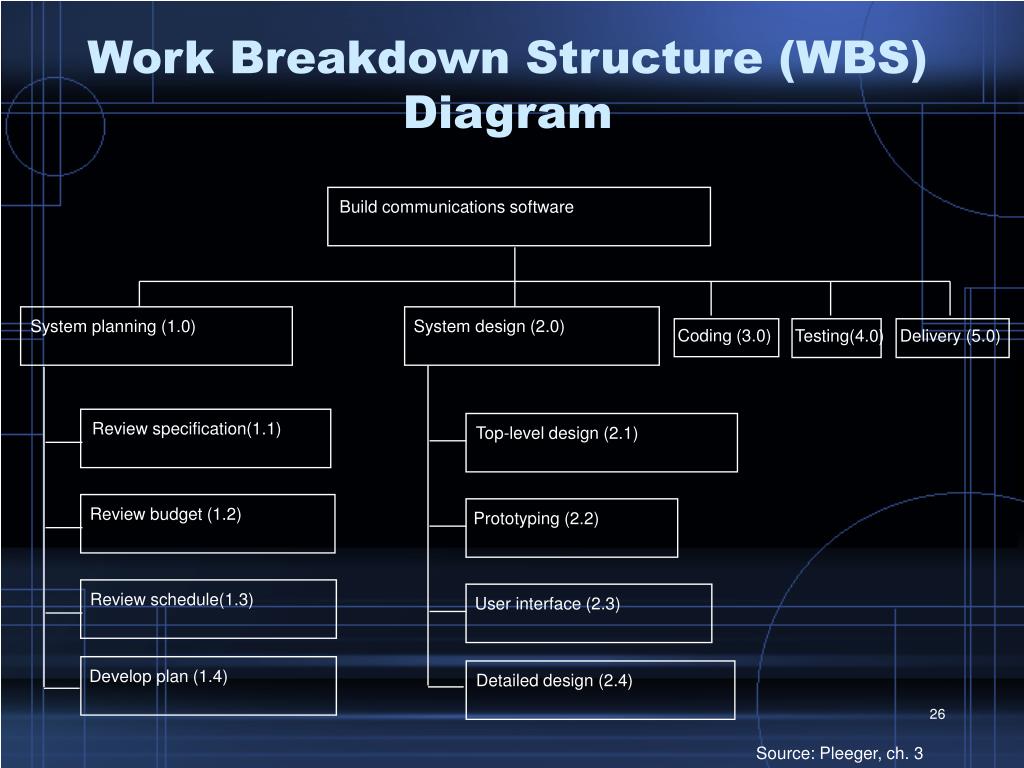 Work Breakdown Structure (WBS) Diagram

Build communications software

System planning (1.0)

System design (2.0)

Coding (3.0)

Testing(4.0)

Delivery (5.0)

Review specification(1.1)

Review budget (1.2)

Review schedule(1.3)

Develop plan (1.4)

Top-level design (2.1)

Prototyping (2.2)

User interface (2.3)

Detailed design (2.4)

26

Source: Pleeger, ch. 3